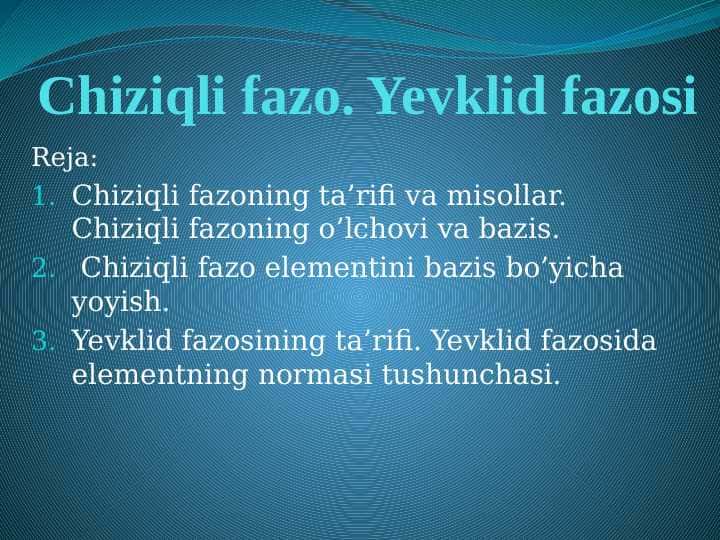 Chiziqli fazo. Yevklid fazosi

Reja:

1. Chiziqli fazoning ta’rifi va misollar. Chiziqli fazoning o’lchovi va bazis.
2. Chiziqli fazo elementini bazis bo’yicha yoyish.
3. Yevklid fazosining ta’rifi. Yevklid fazosida elementning normasi tushunchasi.